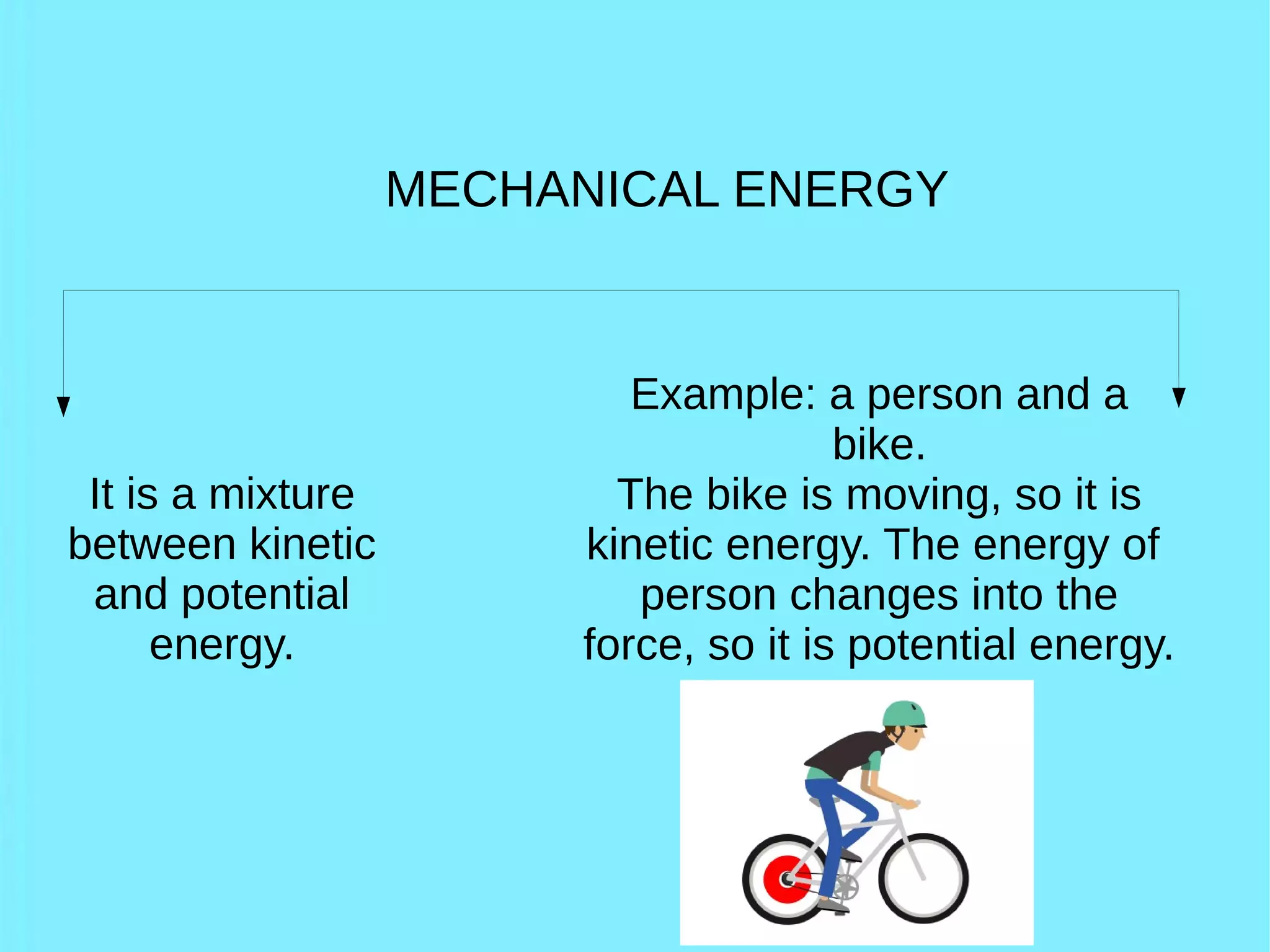 MECHANICAL ENERGY

It is a mixture between kinetic and potential energy.

Example: a person and a bike.
The bike is moving, so it is kinetic energy. The energy of person changes into the force, so it is potential energy.